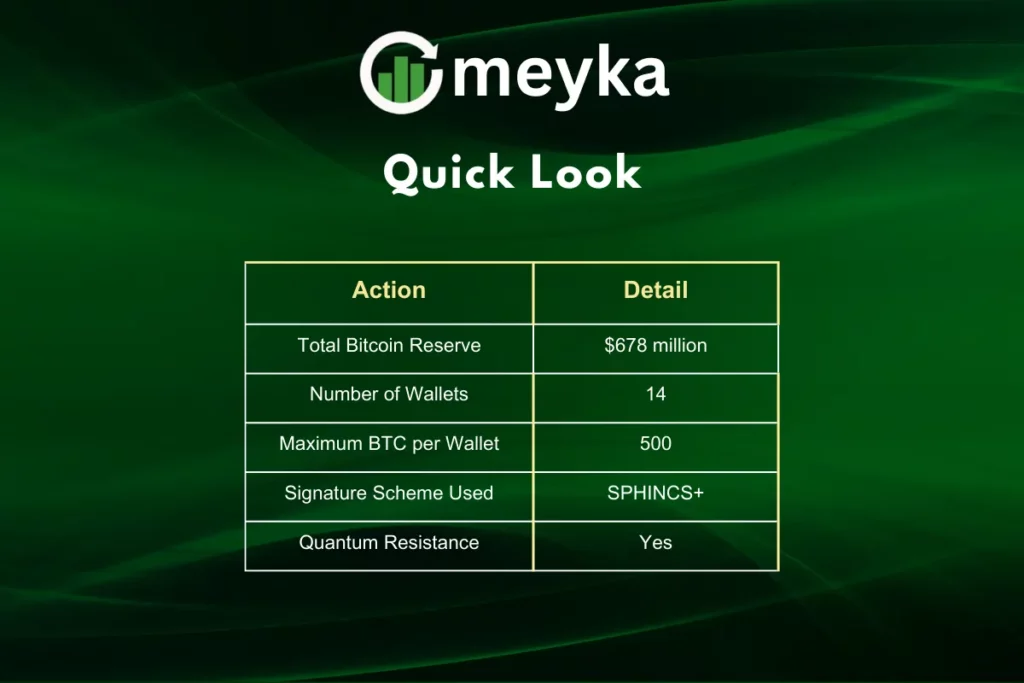 meyka

Quick Look

| Action | Detail |
|---|---|
| Total Bitcoin Reserve | \$678 million |
| Number of Wallets | 14 |
| Maximum BTC per Wallet | 500 |
| Signature Scheme Used | SPHINCS+ |
| Quantum Resistance | Yes |